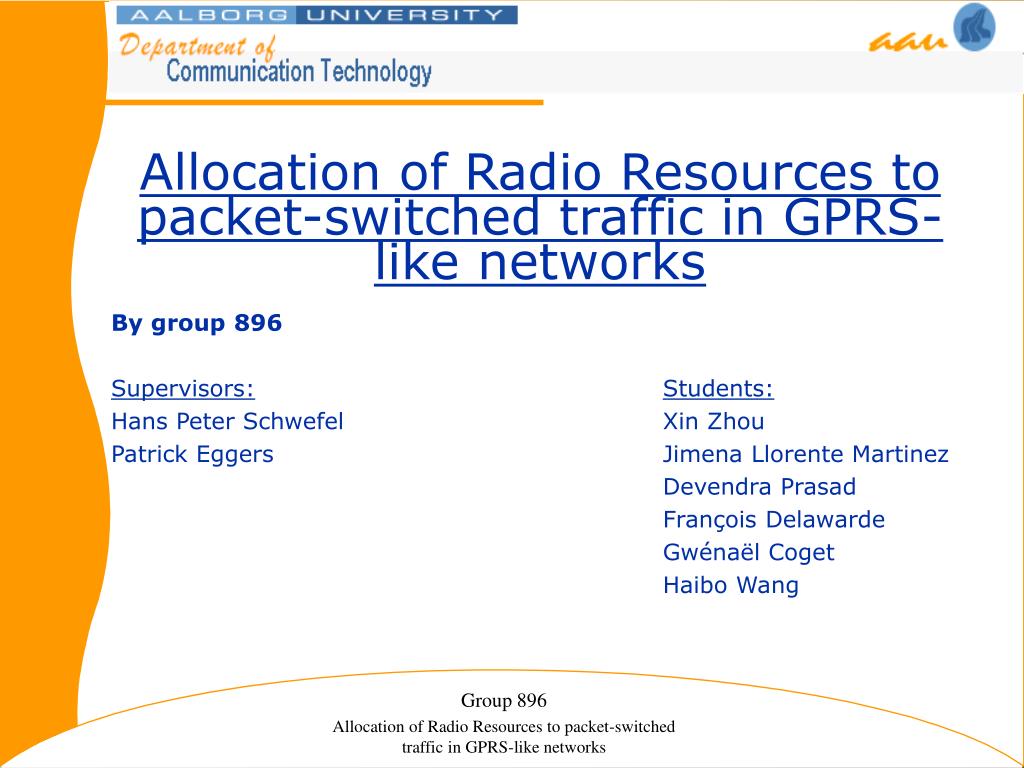 AALBORG UNIVERSITY

Department of
Communication Technology

aau

Allocation of Radio Resources to packet-switched traffic in GPRS-like networks

By group 896

Supervisors:
Hans Peter Schwefel
Patrick Eggers

Students:
Xin Zhou
Jimena Llorente Martinez
Devendra Prasad
François Delawarde
Gwénaël Coget
Haibo Wang

Group 896
Allocation of Radio Resources to packet-switched traffic in GPRS-like networks